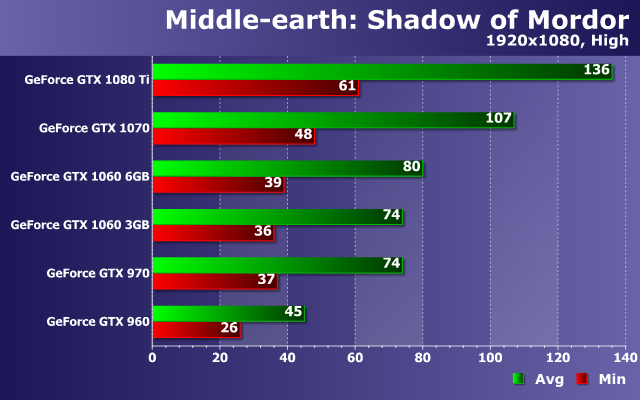 Middle-earth: Shadow of Mordor
1920x1080, High

GeForce GTX 1080 Ti 136 61
GeForce GTX 1070 107 48
GeForce GTX 1060 6GB 80 39
GeForce GTX 1060 3GB 74 36
GeForce GTX 970 74 37
GeForce GTX 960 45 26

0 20 40 60 80 100 120 140

Avg Min